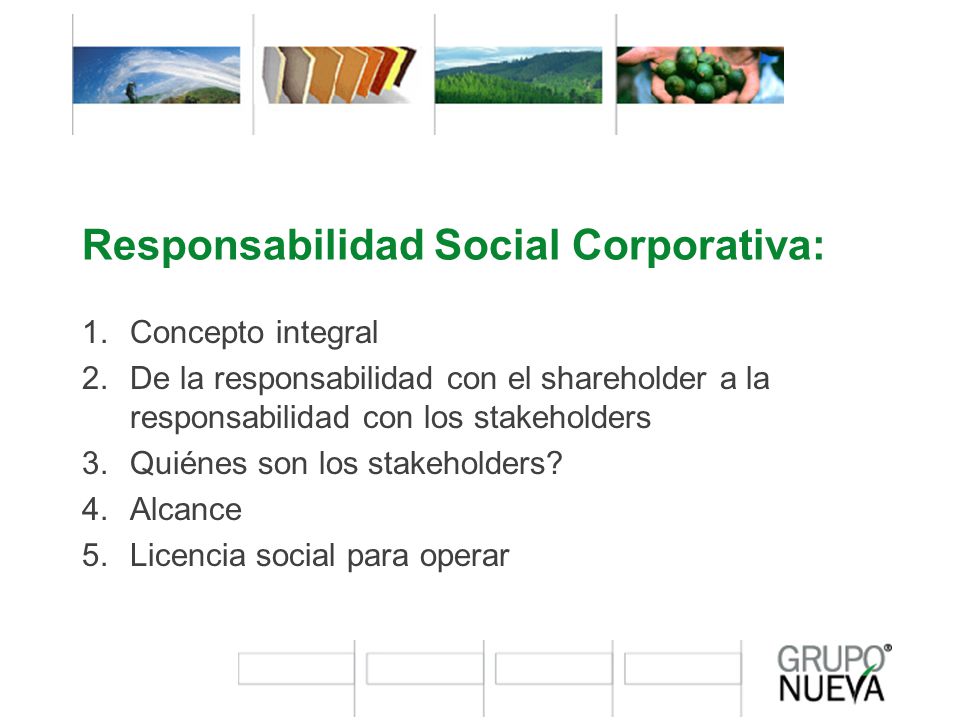 Responsabilidad Social Corporativa:

1. Concepto integral
2. De la responsabilidad con el shareholder a la responsabilidad con los stakeholders
3. Quiénes son los stakeholders?
4. Alcance
5. Licencia social para operar

GRUPO NUEVA